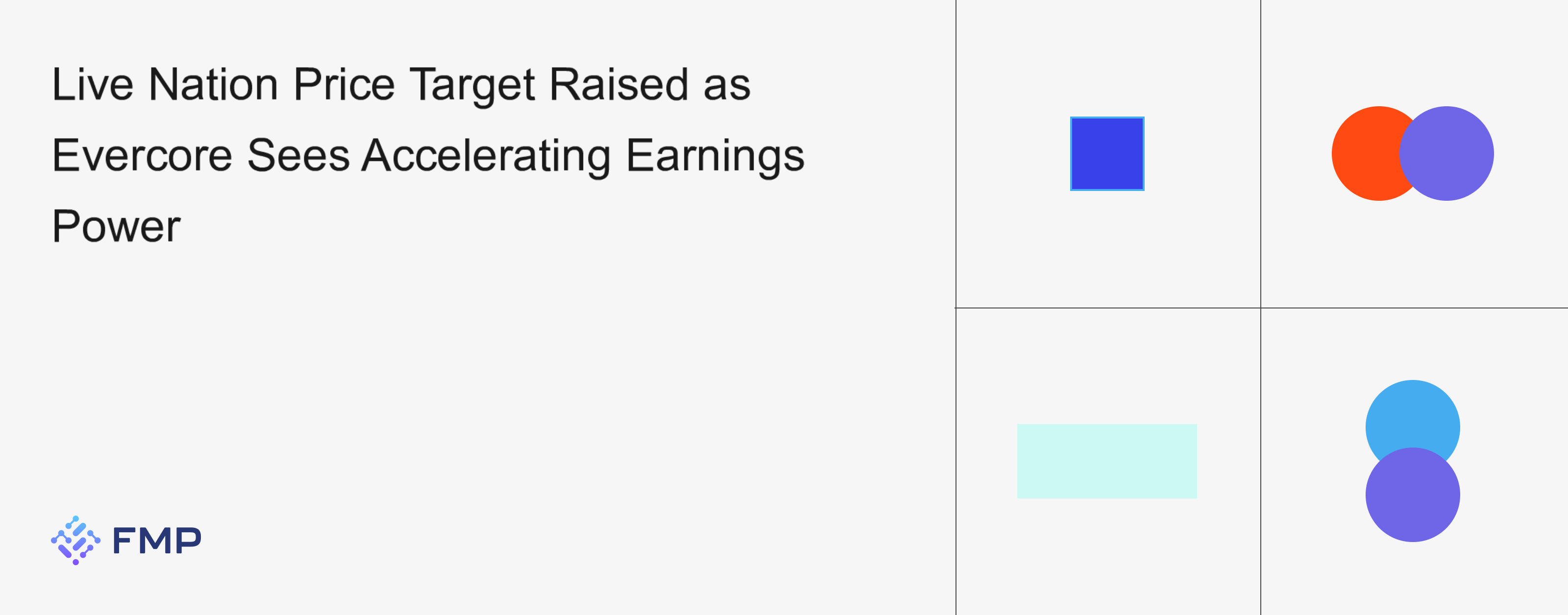 Live Nation Price Target Raised as Evercore Sees Accelerating Earnings Power

FMP